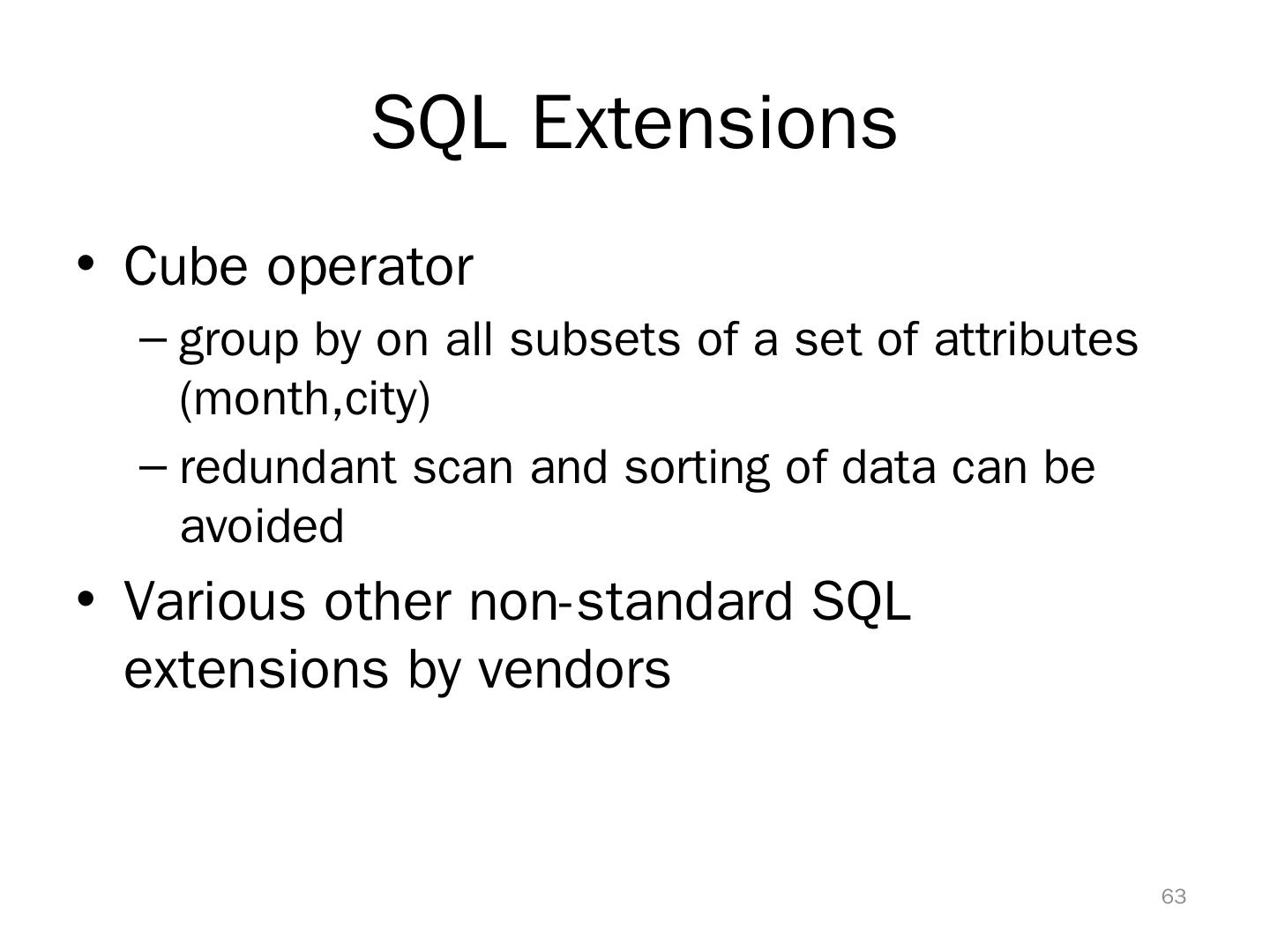 SQL Extensions

• Cube operator

– group by on all subsets of a set of attributes (month,city)

– redundant scan and sorting of data can be avoided

• Various other non-standard SQL extensions by vendors

63